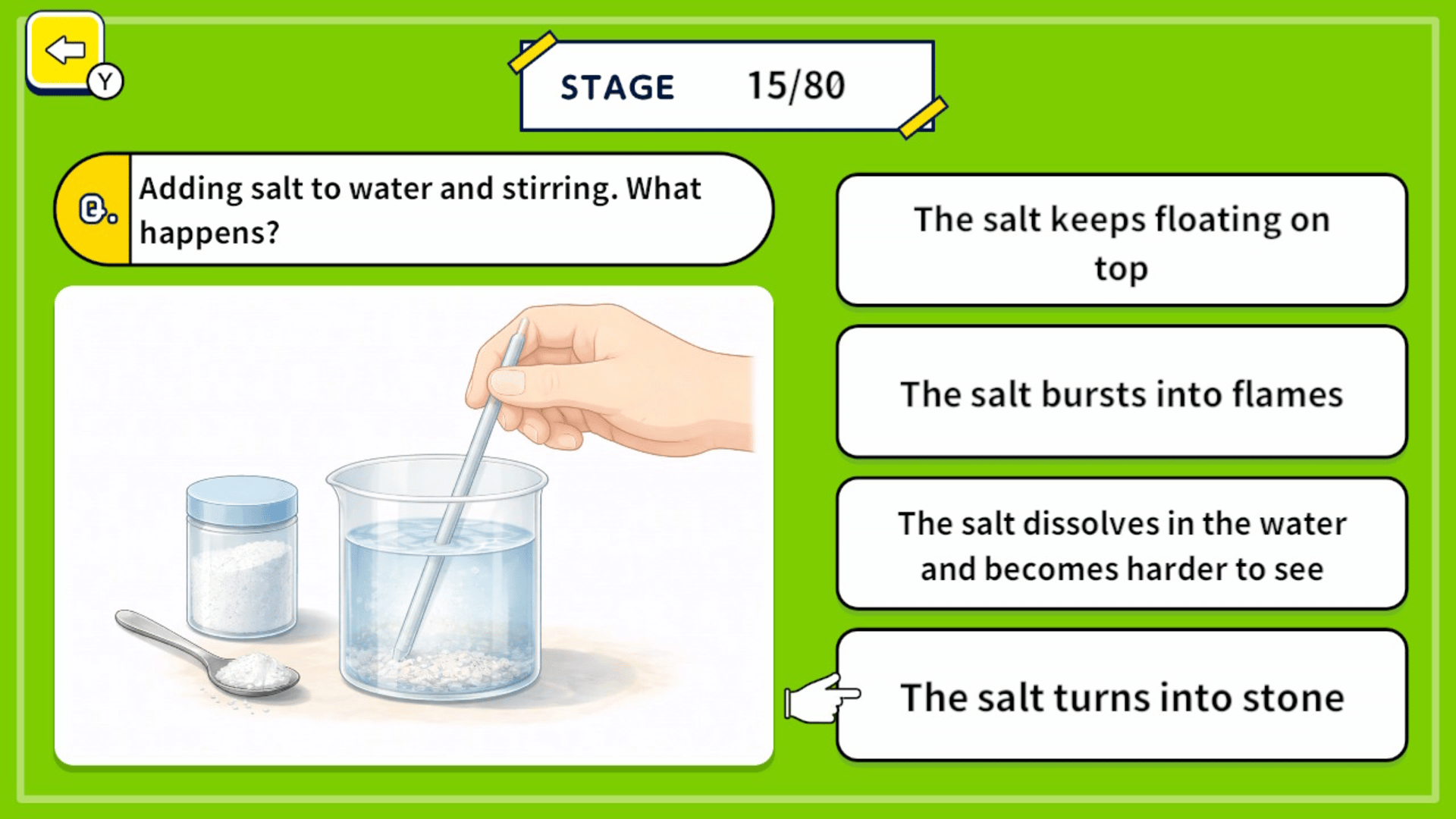 Y

STAGE 15/80

Q. Adding salt to water and stirring. What happens?

The salt keeps floating on top

The salt bursts into flames

The salt dissolves in the water and becomes harder to see

The salt turns into stone